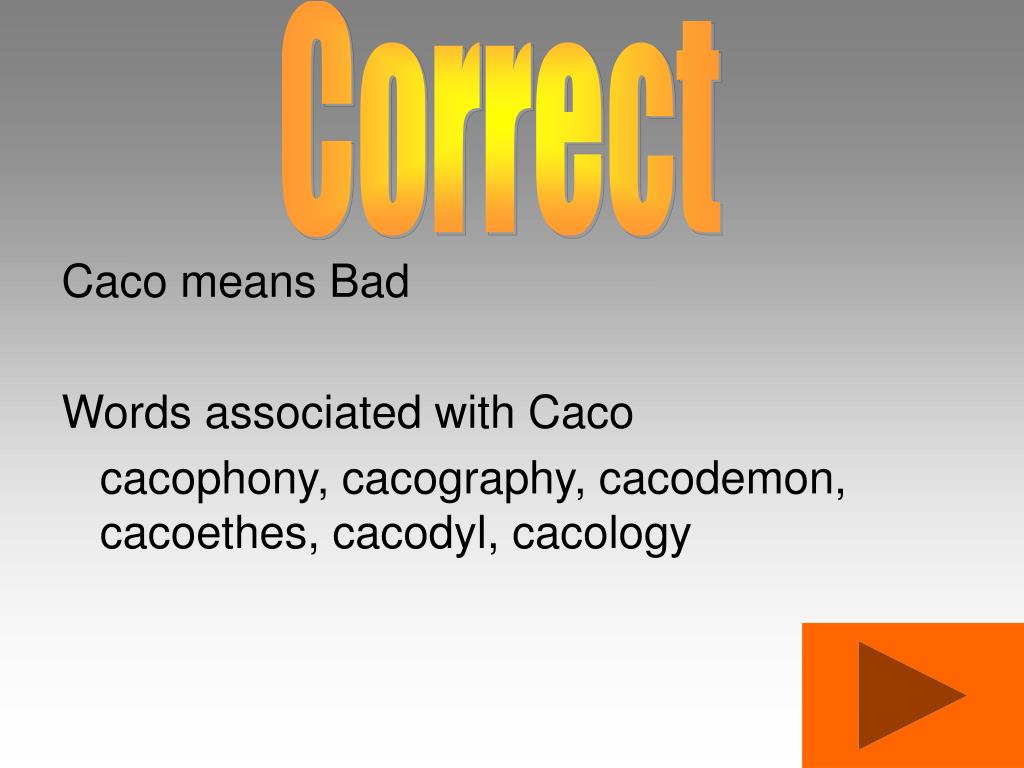 Correct

Caco means Bad

Words associated with Caco

cacophony, cacography, cacodemon, cacoethes, cacodyl, cacology